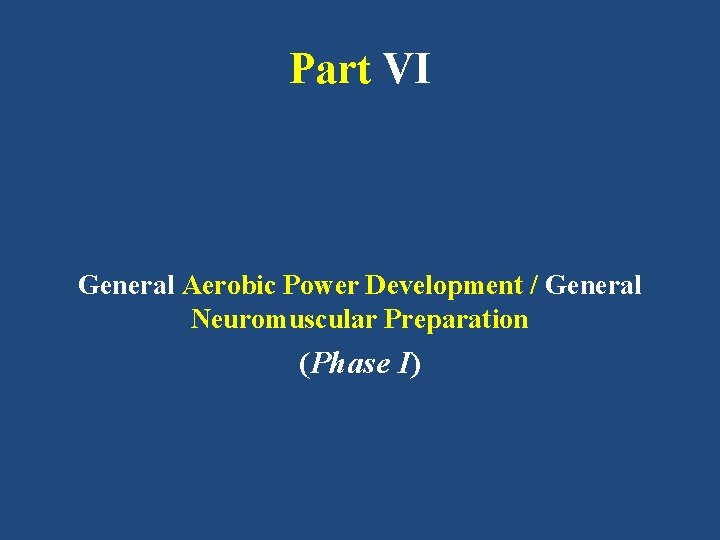 Part VI

General Aerobic Power Development / General Neuromuscular Preparation

(Phase I)